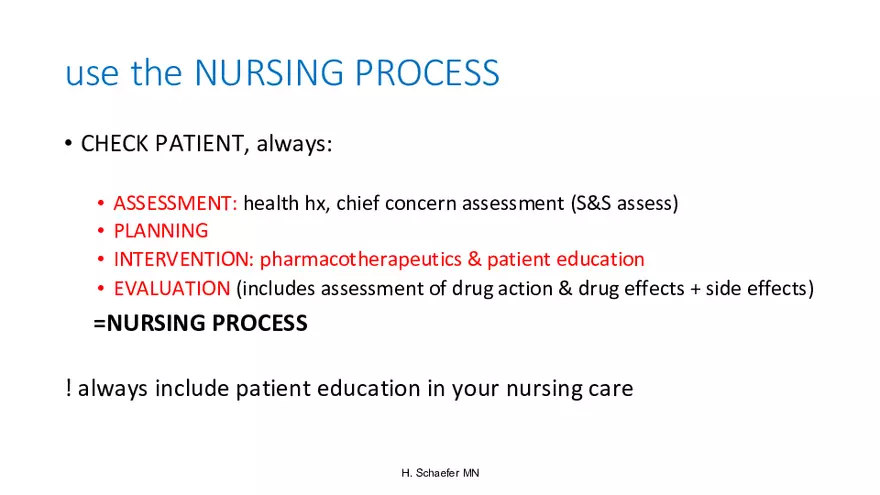 use the NURSING PROCESS

• CHECK PATIENT, always:

• ASSESSMENT: health hx, chief concern assessment (S&S assess)
• PLANNING
• INTERVENTION: pharmacotherapeutics & patient education
• EVALUATION (includes assessment of drug action & drug effects + side effects)

=NURSING PROCESS

! always include patient education in your nursing care

H. Schaefer MN